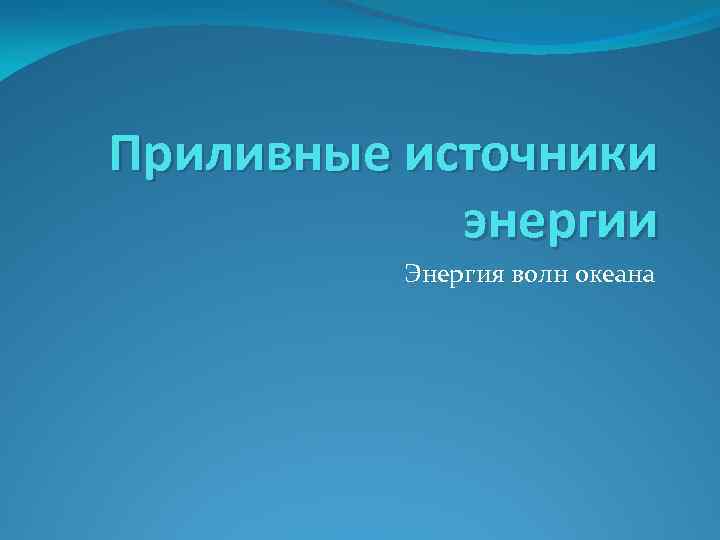 Приливные источники энергии

Энергия волн океана